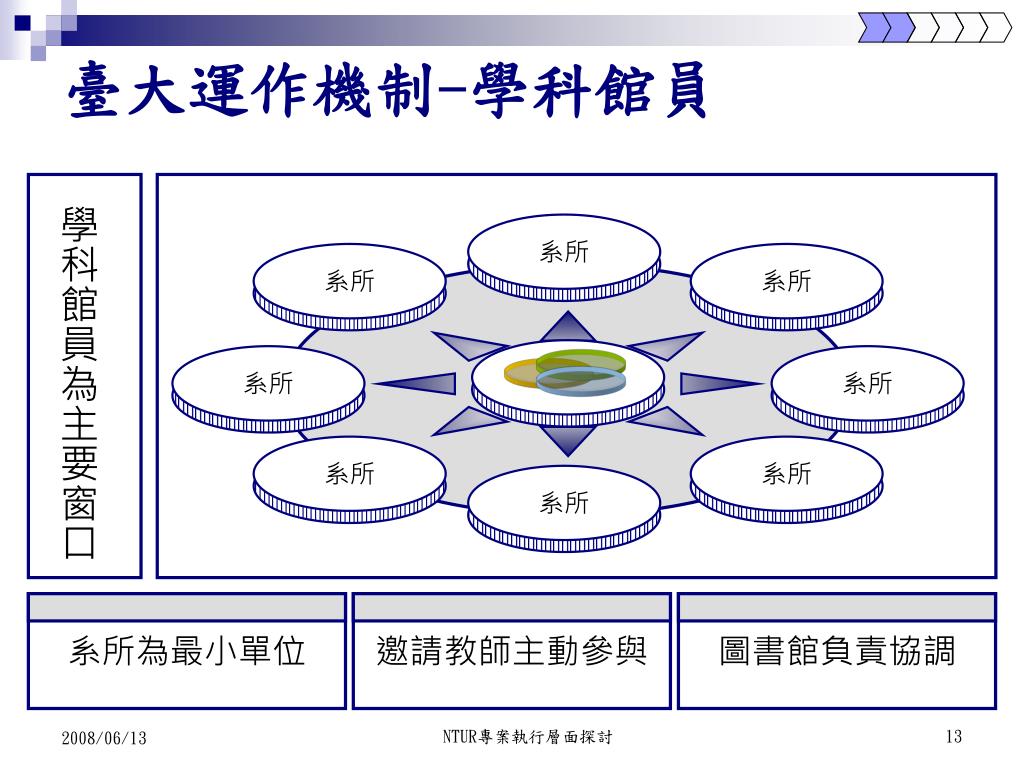 臺大運作機制-學科館員

學科館員為主要窗口

系所

系所

系所

系所

系所

系所

系所

系所

系所為最小單位

邀請教師主動參與

圖書館負責協調

2008/06/13

NTUR專案執行層面探討

13